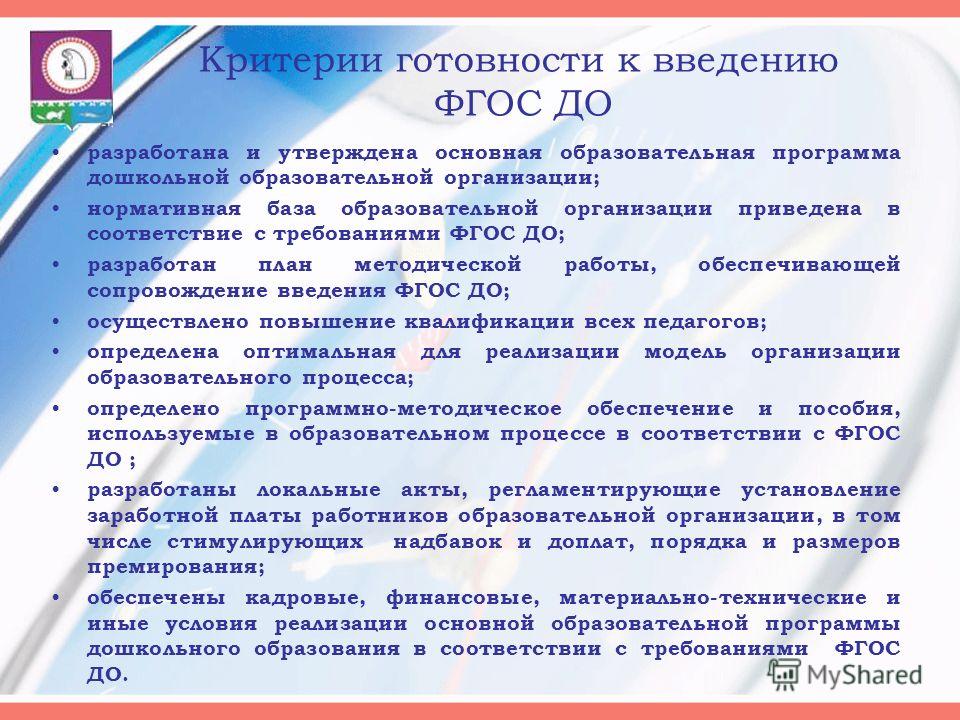 Критерии готовности к введению ФГОС ДО

• разработана и утверждена основная образовательная программа дошкольной образовательной организации;

• нормативная база образовательной организации приведена в соответствие с требованиями ФГОС ДО;

• разработан план методической работы, обеспечивающей сопровождение введения ФГОС ДО;

• осуществлено повышение квалификации всех педагогов;

• определена оптимальная для реализации модель организации образовательного процесса;

• определено программно-методическое обеспечение и пособия, используемые в образовательном процессе в соответствии с ФГОС ДО ;

• разработаны локальные акты, регламентирующие установление заработной платы работников образовательной организации, в том числе стимулирующих надбавок и доплат, порядка и размеров премирования;

• обеспечены кадровые, финансовые, материально-технические и иные условия реализации основной образовательной программы дошкольного образования в соответствии с требованиями ФГОС ДО.

MyShared